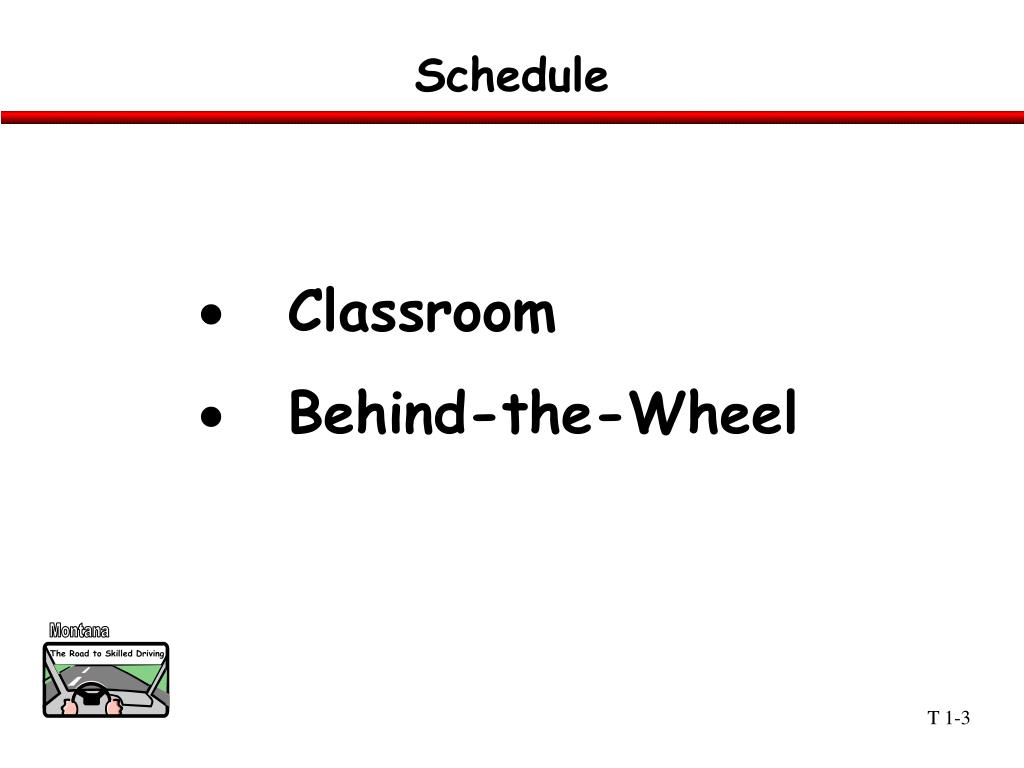 Schedule

• Classroom
• Behind-the-Wheel

Montana
The Road to Skilled Driving

T 1-3